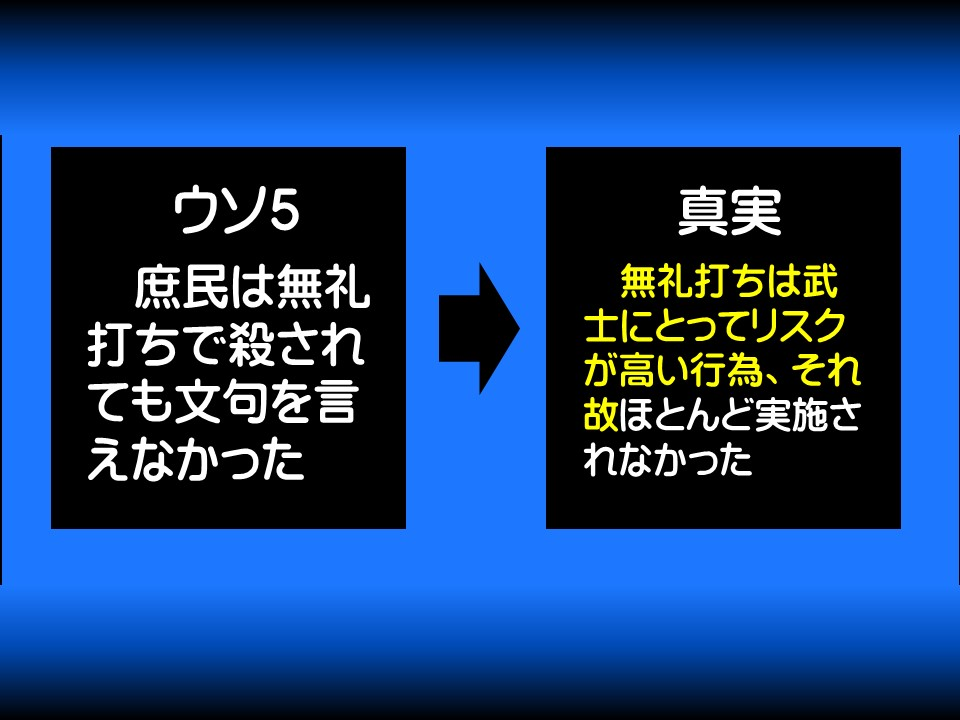 ウソ5

庶民は無礼打ちで殺されても文句を言えなかった

真実

無礼打ちは武士にとってリスクが高い行為、それ故ほとんど実施されなかった